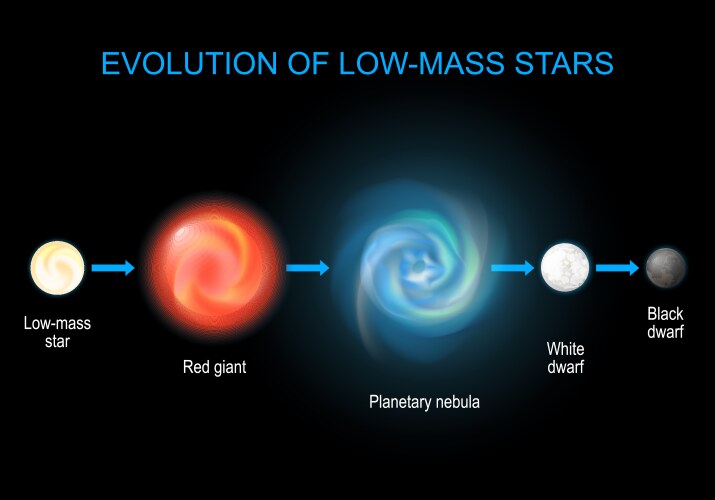 EVOLUTION OF LOW-MASS STARS

Low-mass star

Red giant

Planetary nebula

White dwarf

Black dwarf